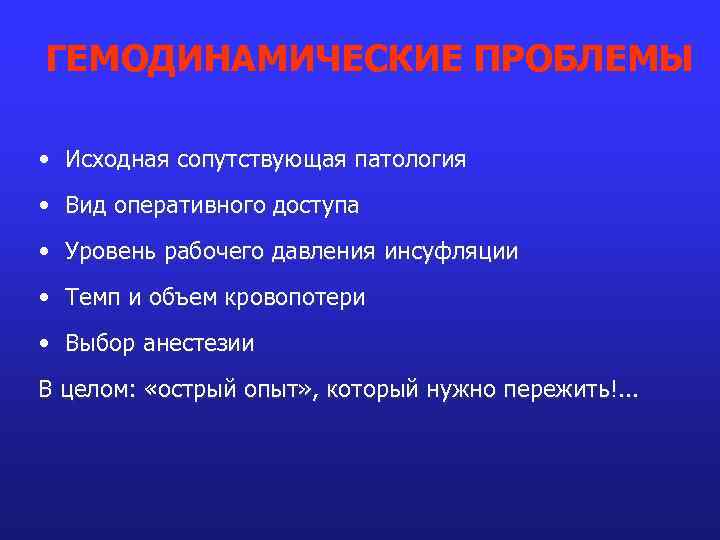 ГЕМОДИНАМИЧЕСКИЕ ПРОБЛЕМЫ

• Исходная сопутствующая патология
• Вид оперативного доступа
• Уровень рабочего давления инсуфляции
• Темп и объем кровопотери
• Выбор анестезии

В целом: «острый опыт», который нужно пережить!...